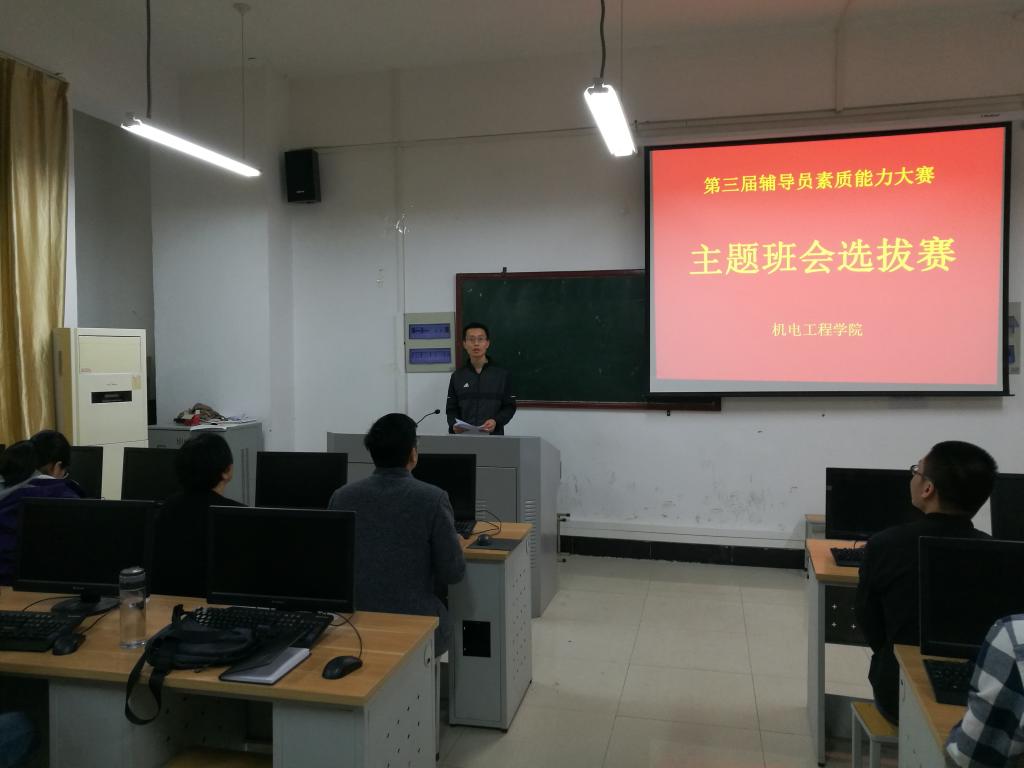 第三届辅导员素质能力大赛

主题班会选拔赛

机电工程学院